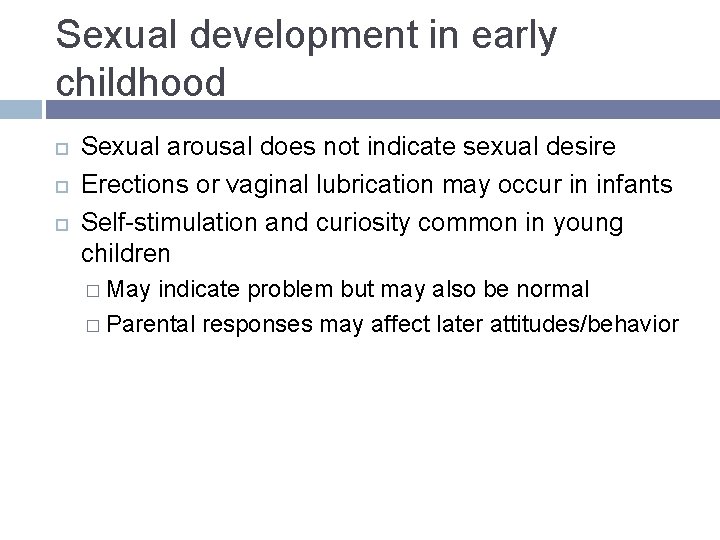 Sexual development in early childhood

Sexual arousal does not indicate sexual desire
Erections or vaginal lubrication may occur in infants
Self-stimulation and curiosity common in young children
May indicate problem but may also be normal
Parental responses may affect later attitudes/behavior